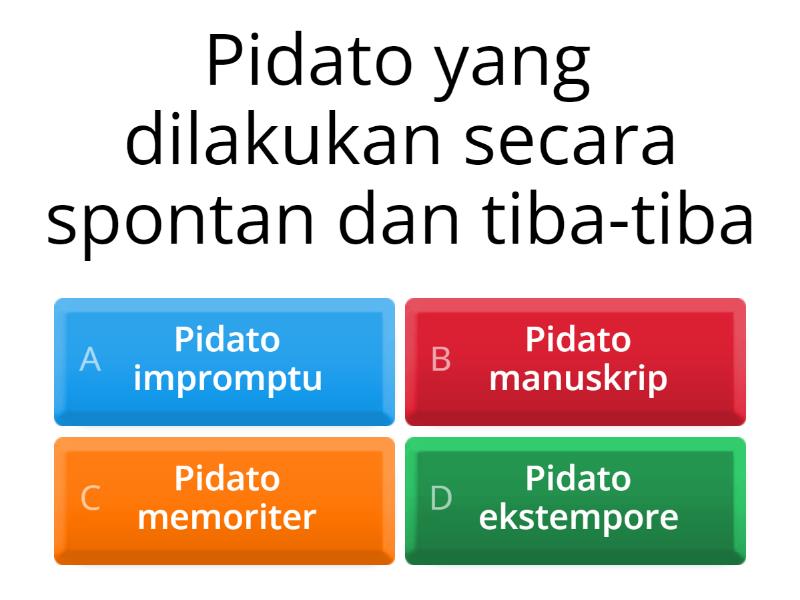 Pidato yang dilakukan secara spontan dan tiba-tiba

A Pidato impromptu

B Pidato manuskrip

C Pidato memoriter

D Pidato ekstempore